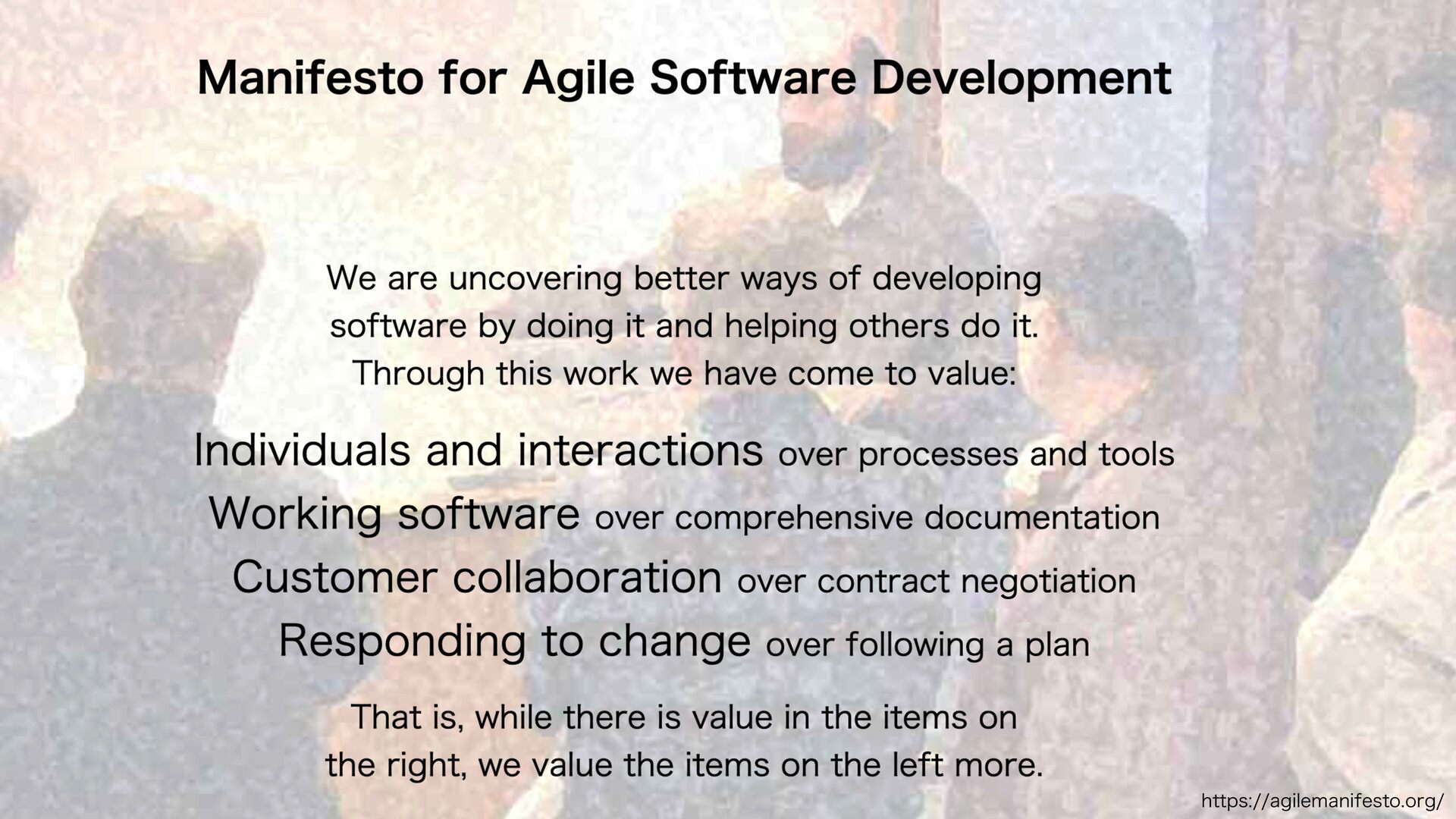 Manifesto for Agile Software Development

We are uncovering better ways of developing software by doing it and helping others do it. Through this work we have come to value:

Individuals and interactions over processes and tools
Working software over comprehensive documentation
Customer collaboration over contract negotiation
Responding to change over following a plan

That is, while there is value in the items on the right, we value the items on the left more.

https://agilemanifesto.org/